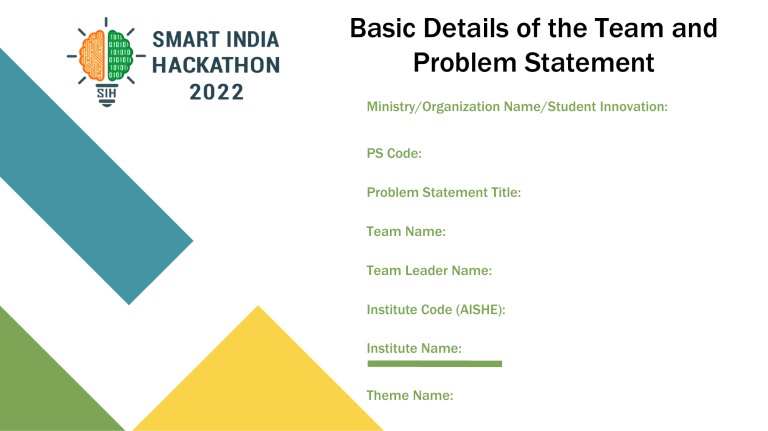 SIH

SMART INDIA HACKATHON 2022

Basic Details of the Team and Problem Statement

Ministry/Organization Name/Student Innovation:

PS Code:

Problem Statement Title:

Team Name:

Team Leader Name:

Institute Code (AISHE):

Institute Name:

Theme Name: